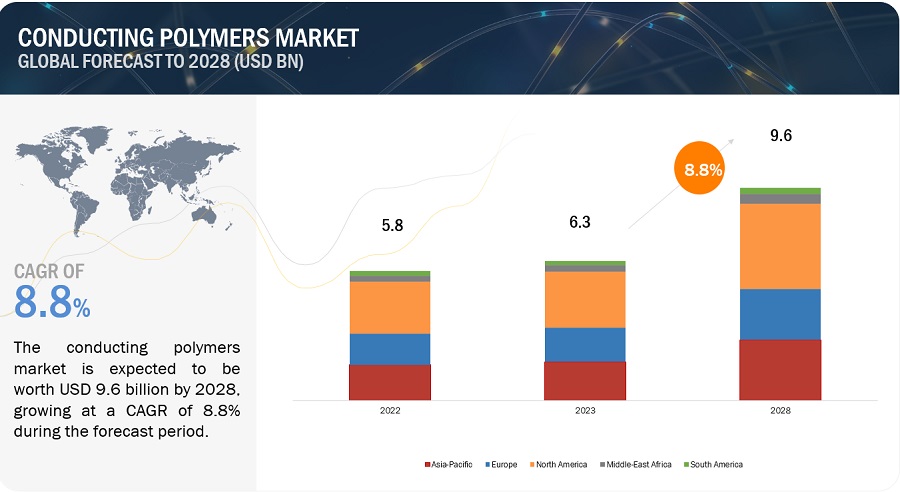 CONDUCTING POLYMERS MARKET
GLOBAL FORECAST TO 2028 (USD BN)

CAGR OF
8.8%

The conducting polymers market is expected to be worth USD 9.6 billion by 2028, growing at a CAGR of 8.8% during the forecast period.

5.8

6.3

8.8%

9.6

2022

2023

2028

Asia-Pacific Europe North America Middle-East Africa South America